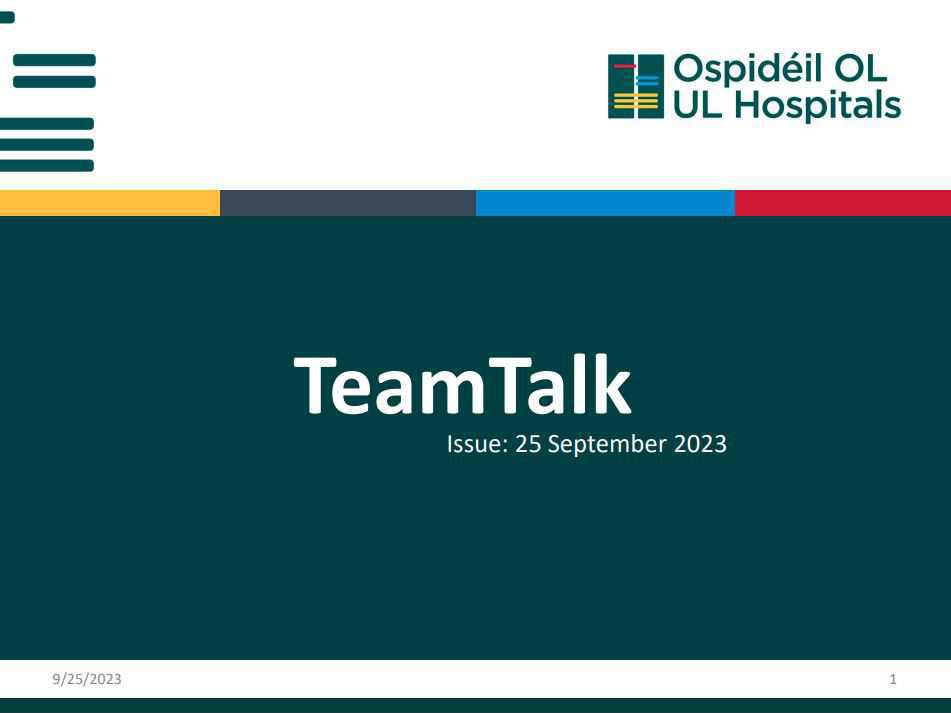 Ospidéil OL
UL Hospitals

TeamTalk

Issue: 25 September 2023

9/25/2023

1